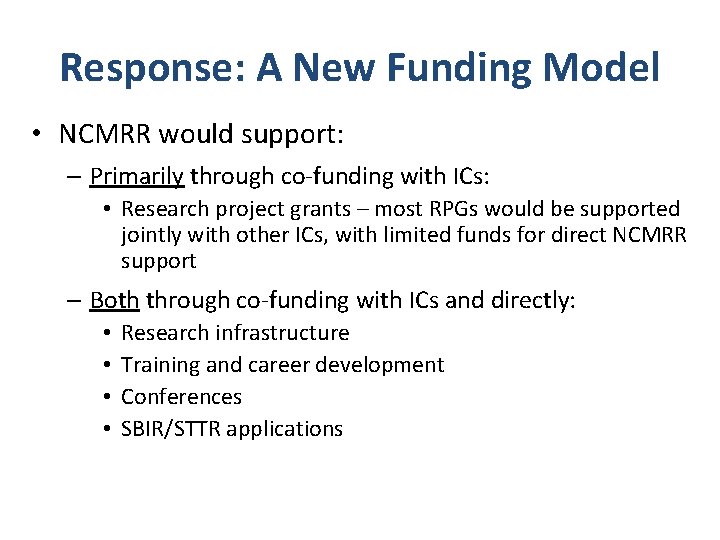 Response: A New Funding Model

• NCMRR would support:

– Primarily through co-funding with ICs:

• Research project grants – most RPGs would be supported jointly with other ICs, with limited funds for direct NCMRR support

– Both through co-funding with ICs and directly:

• Research infrastructure
• Training and career development
• Conferences
• SBIR/STTR applications